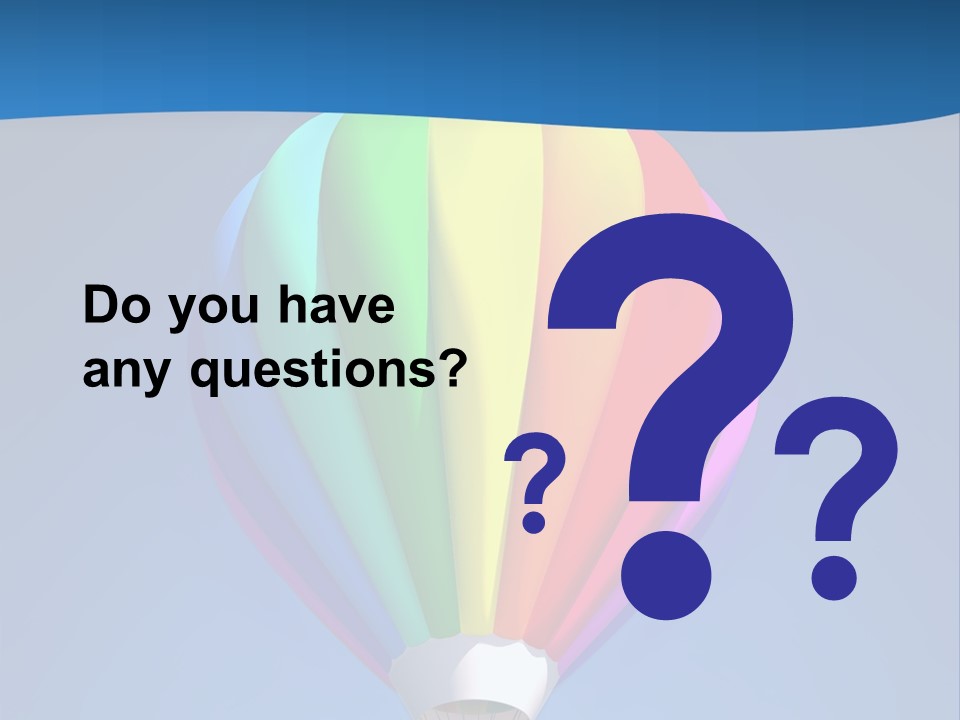 Do you have any questions?

? ? ?